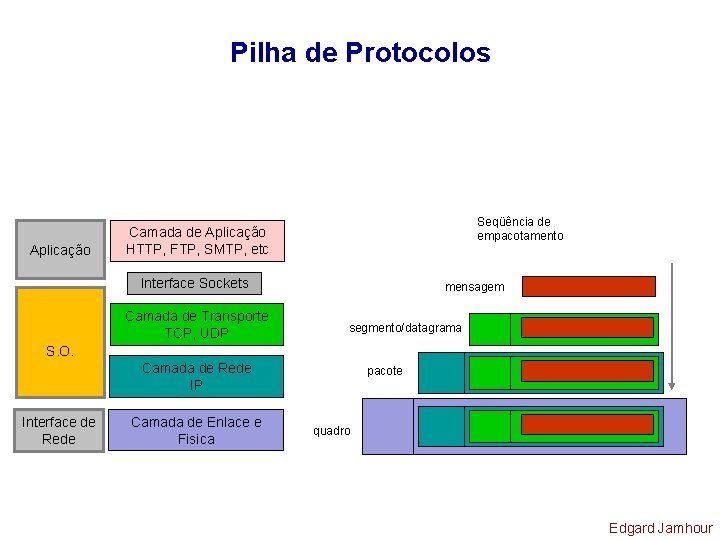 Pilha de Protocolos

Aplicação

Camada de Aplicação
HTTP, FTP, SMTP, etc

Interface Sockets

S.O.

Camada de Transporte
TCP, UDP

Camada de Rede
IP

Interface de Rede

Camada de Enlace e Fisica

Seqüência de empacotamento

mensagem

segmento/datagrama

pacote

quadro

Edgard Jamhour